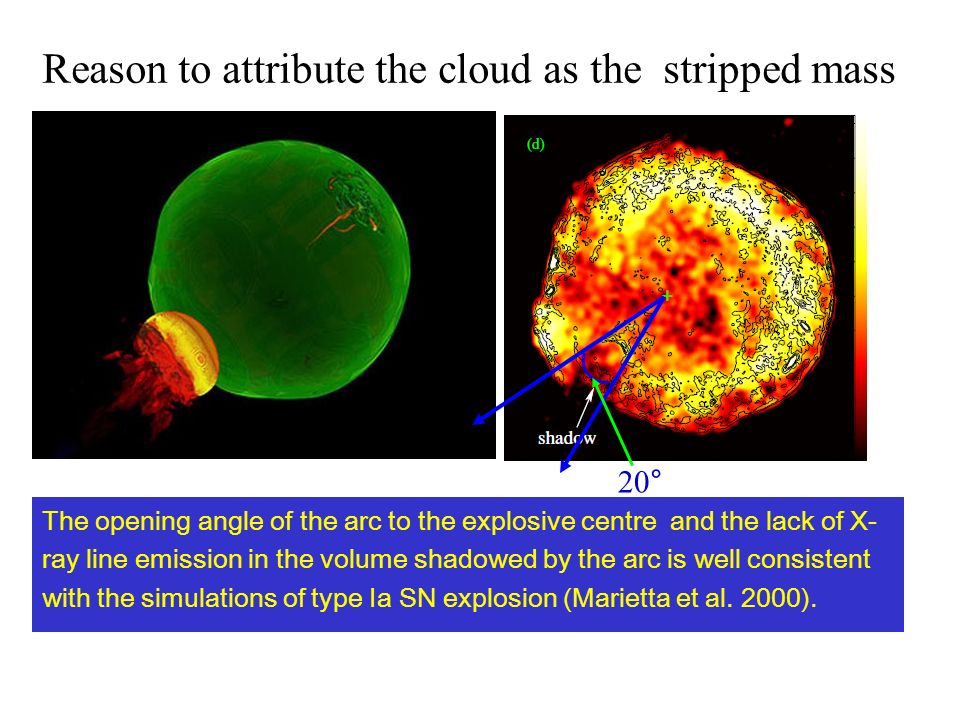 Reason to attribute the cloud as the stripped mass

(d)

shadow

20°

The opening angle of the arc to the explosive centre and the lack of X-ray line emission in the volume shadowed by the arc is well consistent with the simulations of type Ia SN explosion (Marietta et al. 2000).